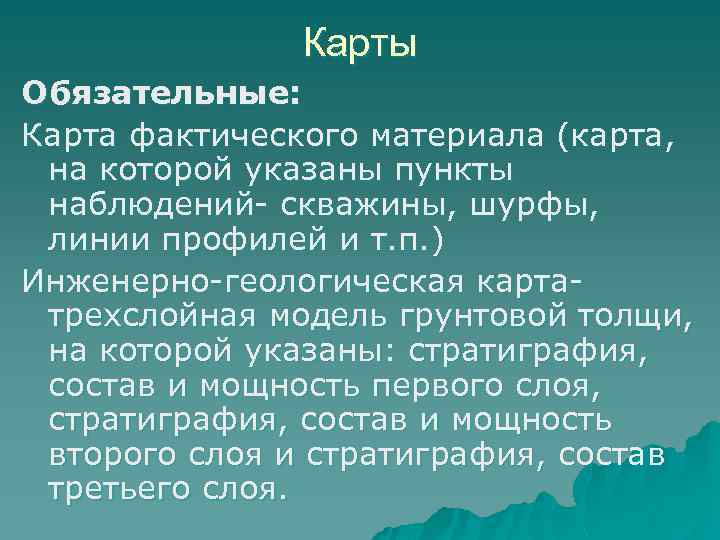 Карты

Обязательные:

Карта фактического материала (карта, на которой указаны пункты наблюдений- скважины, шурфы, линии профилей и т.п.)

Инженерно-геологическая карта- трехслойная модель грунтовой толщи, на которой указаны: стратиграфия, состав и мощность первого слоя, стратиграфия, состав и мощность второго слоя и стратиграфия, состав третьего слоя.